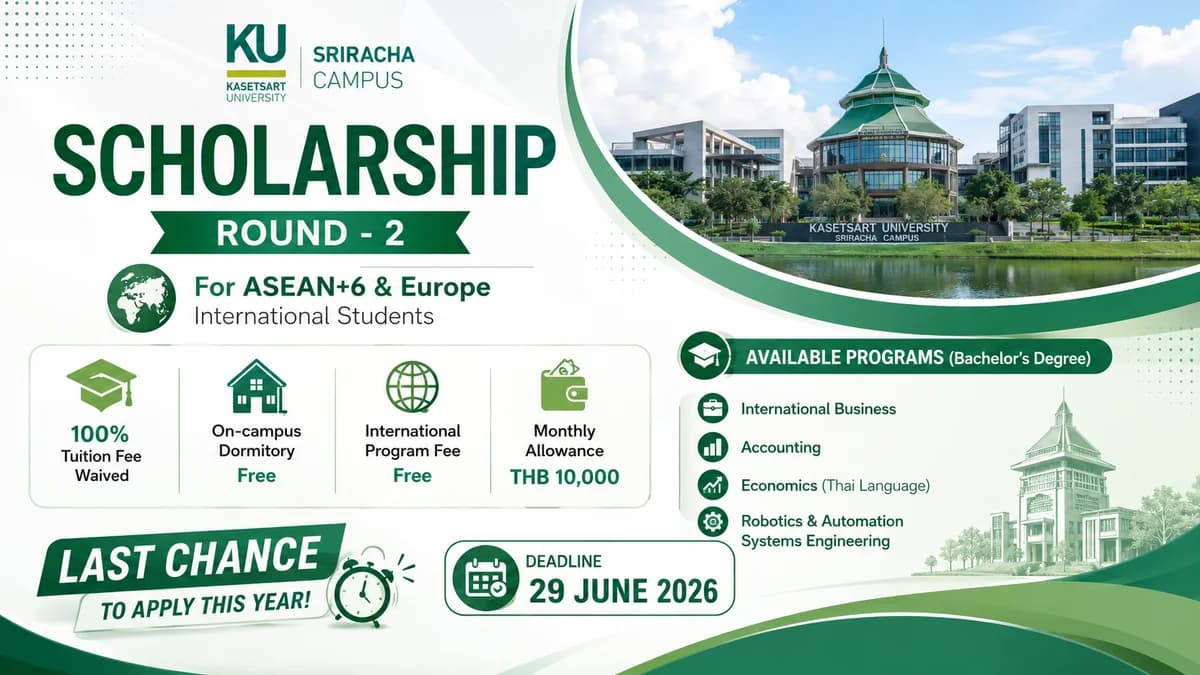 KU
KASETSART UNIVERSITY

SRIRACHA CAMPUS

SCHOLARSHIP

ROUND - 2

For ASEAN+6 & Europe
International Students

KASETSART UNIVERSITY
SRIRACHA CAMPUS

100%
Tuition Fee Waived

On-campus Dormitory
Free

International Program Fee
Free

Monthly Allowance
THB 10,000

AVAILABLE PROGRAMS (Bachelor's Degree)

International Business

Accounting

Economics (Thai Language)

Robotics & Automation Systems Engineering

LAST CHANCE
TO APPLY THIS YEAR!

DEADLINE
29 JUNE 2026